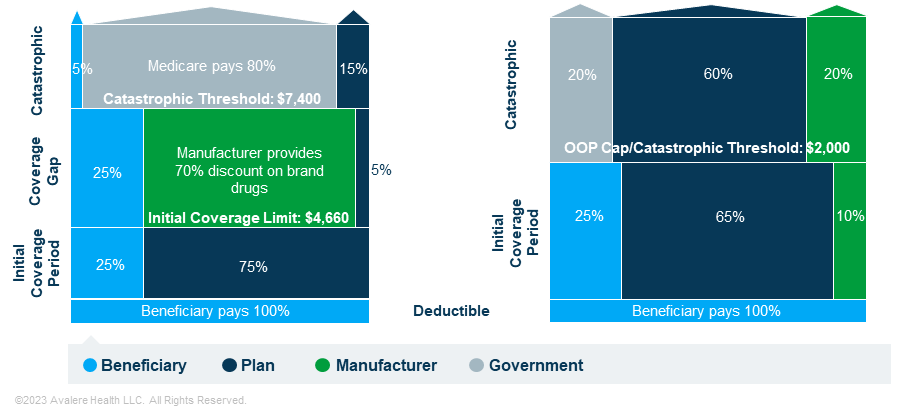 Catastrophic

5%

Medicare pays 80%

15%

Catastrophic Threshold: $7,400

Coverage Gap

25%

Manufacturer provides 70% discount on brand drugs

5%

Initial Coverage Limit: $4,660

Initial Coverage Period

25%

75%

Beneficiary pays 100%

Deductible

Catastrophic

20%

60%

20%

OOP Cap/Catastrophic Threshold: $2,000

Initial Coverage Period

25%

65%

10%

Beneficiary pays 100%

Beneficiary Plan Manufacturer Government

©2023 Avalere Health LLC. All Rights Reserved.